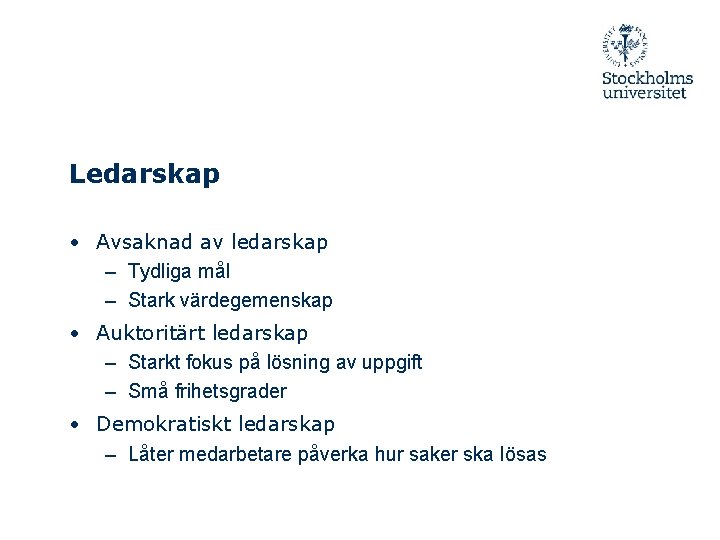 Stockholms universitet

Ledarskap

• Avsaknad av ledarskap
– Tydliga mål
– Stark värdegemenskap
• Auktoritärt ledarskap
– Starkt fokus på lösning av uppgift
– Små frihetsgrader
• Demokratiskt ledarskap
– Låter medarbetare påverka hur saker ska lösas